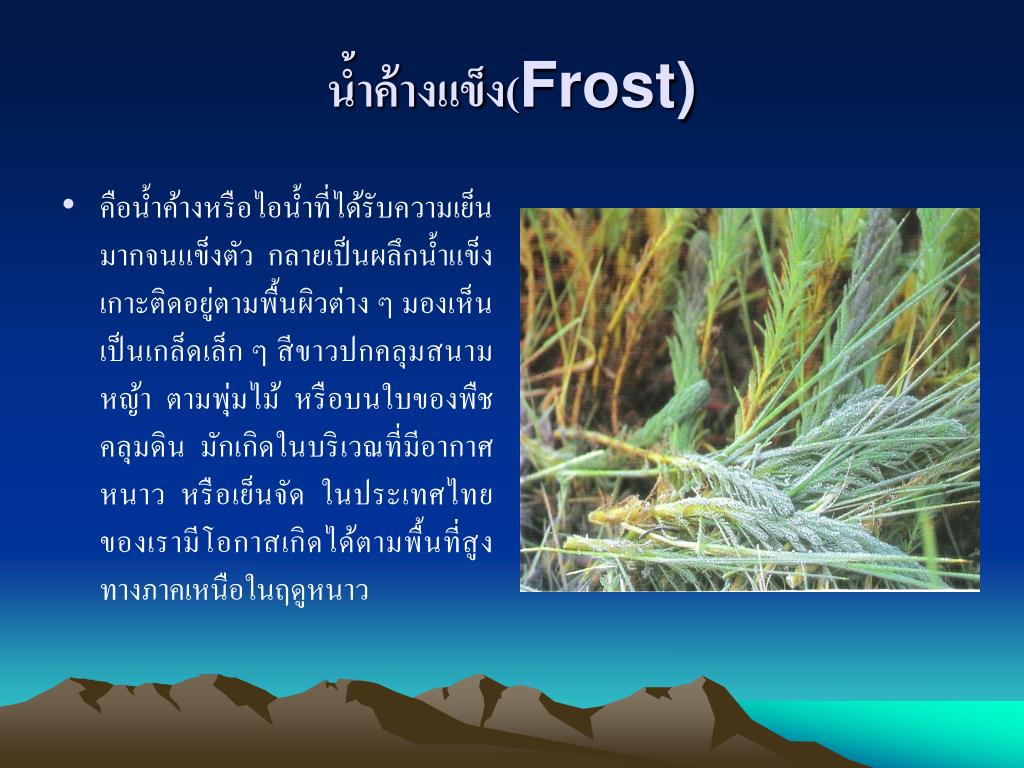 น้ำค้างแข็ง(Frost)

• คือน้ำค้างหรือไอน้ำที่ได้รับความเย็นมากจนแข็งตัว กลายเป็นผลึกน้ำแข็งเกาะติดอยู่ตามพื้นผิวต่าง ๆ มองเห็นเป็นเกล็ดเล็ก ๆ สีขาวปกคลุมสนามหญ้า ตามพุ่มไม้ หรือบนใบของพืชคลุมดิน มักเกิดในบริเวณที่มีอากาศหนาว หรือเย็นจัด ในประเทศไทยของเรามีโอกาสเกิดได้ตามพื้นที่สูงทางภาคเหนือในฤดูหนาว